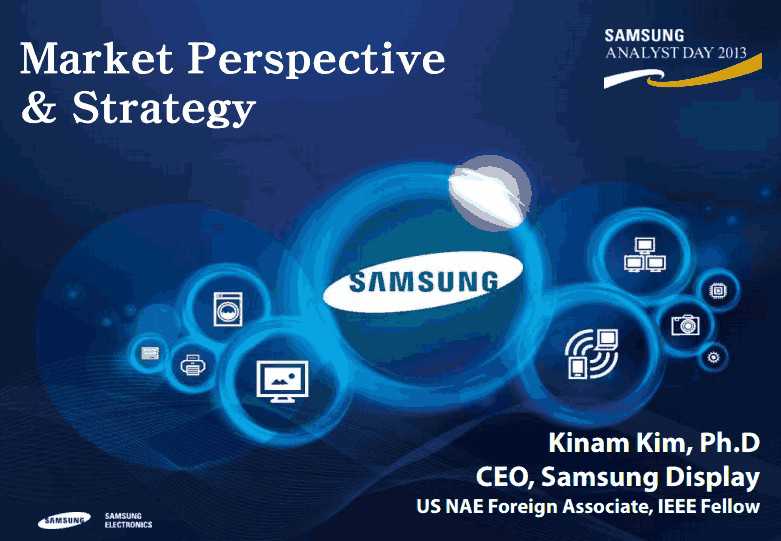 Market Perspective & Strategy

SAMSUNG
ANALYST DAY 2013

SAMSUNG

Kinam Kim, Ph.D
CEO, Samsung Display
US NAE Foreign Associate, IEEE Fellow

SAMSUNG
SAMSUNG ELECTRONICS